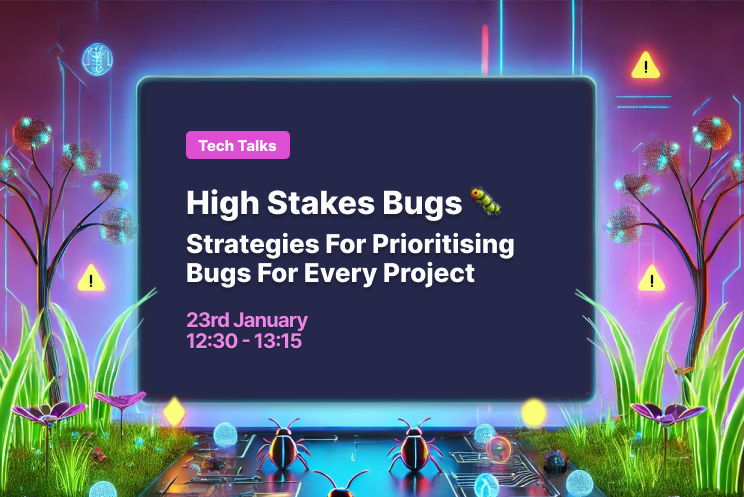 Tech Talks

High Stakes Bugs 🐛

Strategies For Prioritising Bugs For Every Project

23rd January
12:30 - 13:15